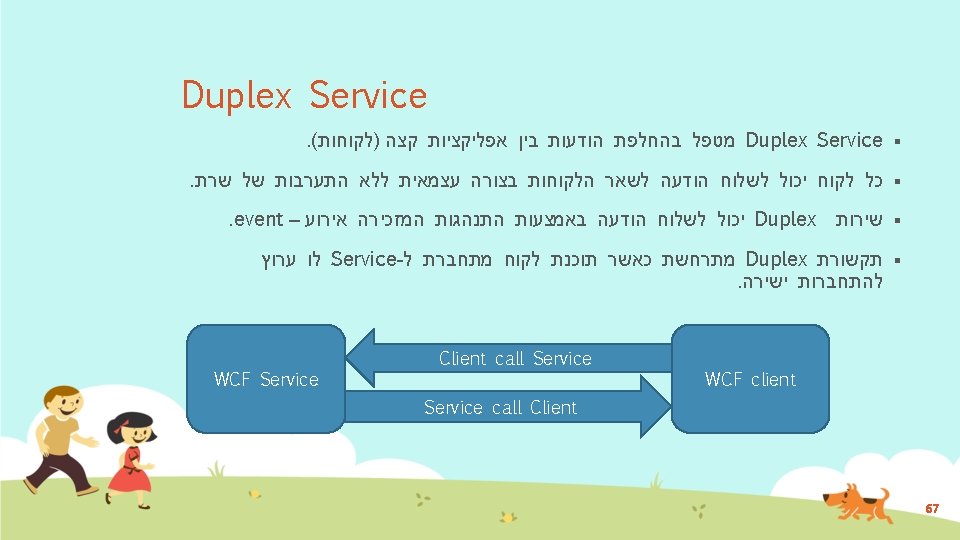 Duplex Service

▪ Duplex Service מטפל בהחלפת הודעות בין אפליקציות קצה (לקוחות).

▪ כל לקוח יכול לשלוח הודעה לשאר הלקוחות בצורה עצמאית ללא התערבות של שרת.

▪ שירות Duplex יכול לשלוח הודעה באמצעות התנהגות המזכירה אירוע – event.

▪ תקשורת Duplex מתרחשת כאשר תוכנת לקוח מתחברת ל-Service לו ערוץ להתחברות ישירה.

WCF Service

Client call Service

Service call Client

WCF client

67